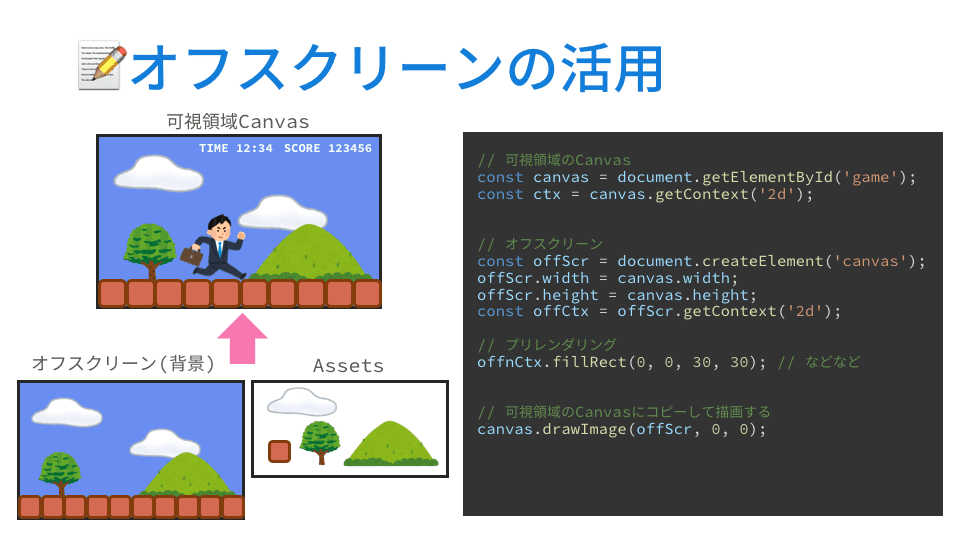 オフスクリーンの活用

可視領域Canvas

TIME 12:34 SCORE 123456

オフスクリーン(背景)

Assets

// 可視領域のCanvas
const canvas = document.getElementById('game');
const ctx = canvas.getContext('2d');

// オフスクリーン
const offScr = document.createElement('canvas');
offScr.width = canvas.width;
offScr.height = canvas.height;
const offCtx = offScr.getContext('2d');

// プリレンダリング
offnCtx.fillRect(0, 0, 30, 30); // などなど

// 可視領域のCanvasにコピーして描画する
canvas.drawImage(offScr, 0, 0);